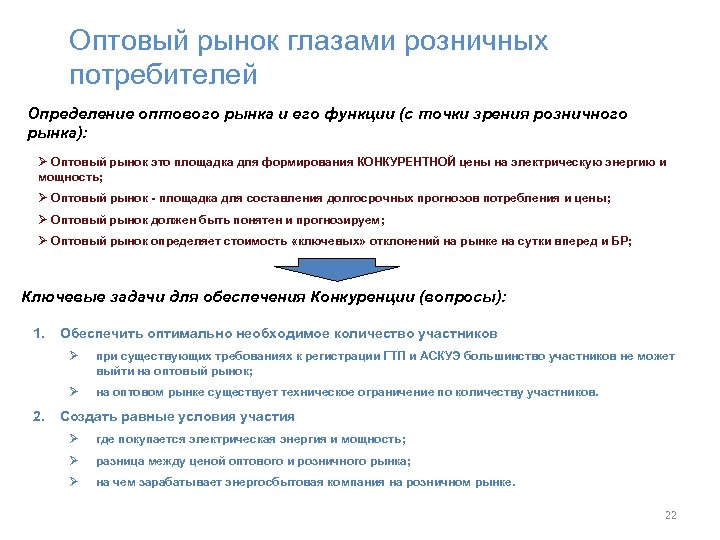 Оптовый рынок глазами розничных потребителей

Определение оптового рынка и его функции (с точки зрения розничного рынка):

➢ Оптовый рынок это площадка для формирования КОНКУРЕНТНОЙ цены на электрическую энергию и мощность;

➢ Оптовый рынок - площадка для составления долгосрочных прогнозов потребления и цены;

➢ Оптовый рынок должен быть понятен и прогнозируем;

➢ Оптовый рынок определяет стоимость «ключевых» отклонений на рынке на сутки вперед и БР;

Ключевые задачи для обеспечения Конкуренции (вопросы):

1. Обеспечить оптимально необходимое количество участников

➢ при существующих требованиях к регистрации ГТП и АСКУЭ большинство участников не может выйти на оптовый рынок;

➢ на оптовом рынке существует техническое ограничение по количеству участников.

2. Создать равные условия участия

➢ где покупается электрическая энергия и мощность;

➢ разница между ценой оптового и розничного рынка;

➢ на чем зарабатывает энергосбытовая компания на розничном рынке.

22